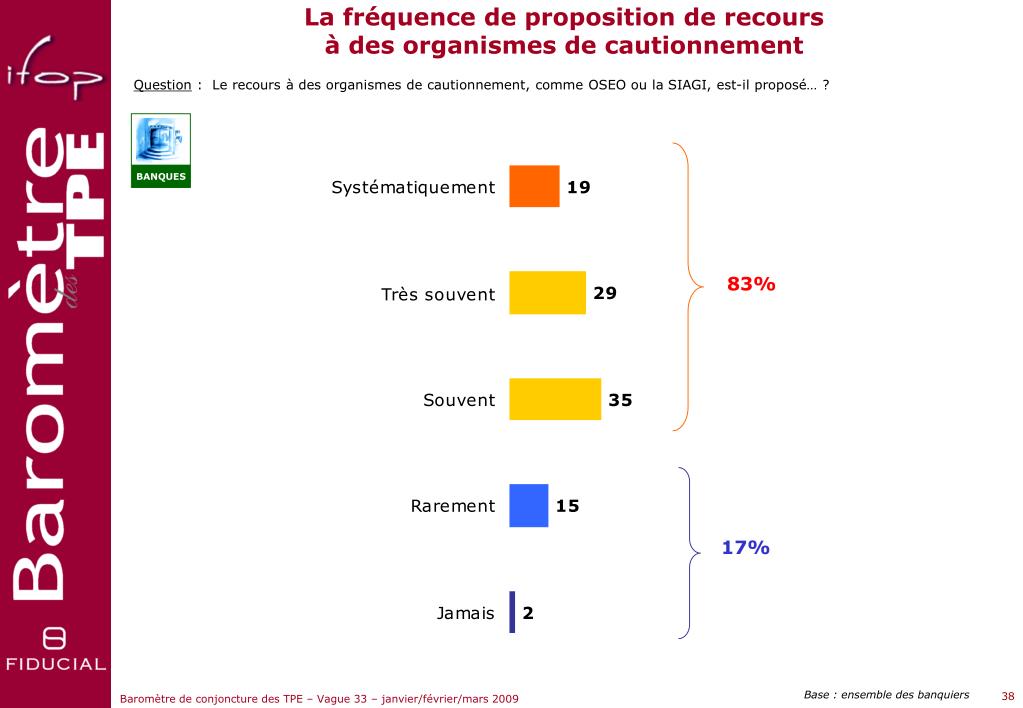 ifop

Baromètre des TPE

FIDUCIAL

La fréquence de proposition de recours à des organismes de cautionnement

Question : Le recours à des organismes de cautionnement, comme OSEO ou la SIAGI, est-il proposé… ?

BANQUES

Systématiquement 19

Très souvent 29

Souvent 35

83%

Rarement 15

Jamais 2

17%

Baromètre de conjoncture des TPE – Vague 33 – janvier/février/mars 2009

Base : ensemble des banquiers

38